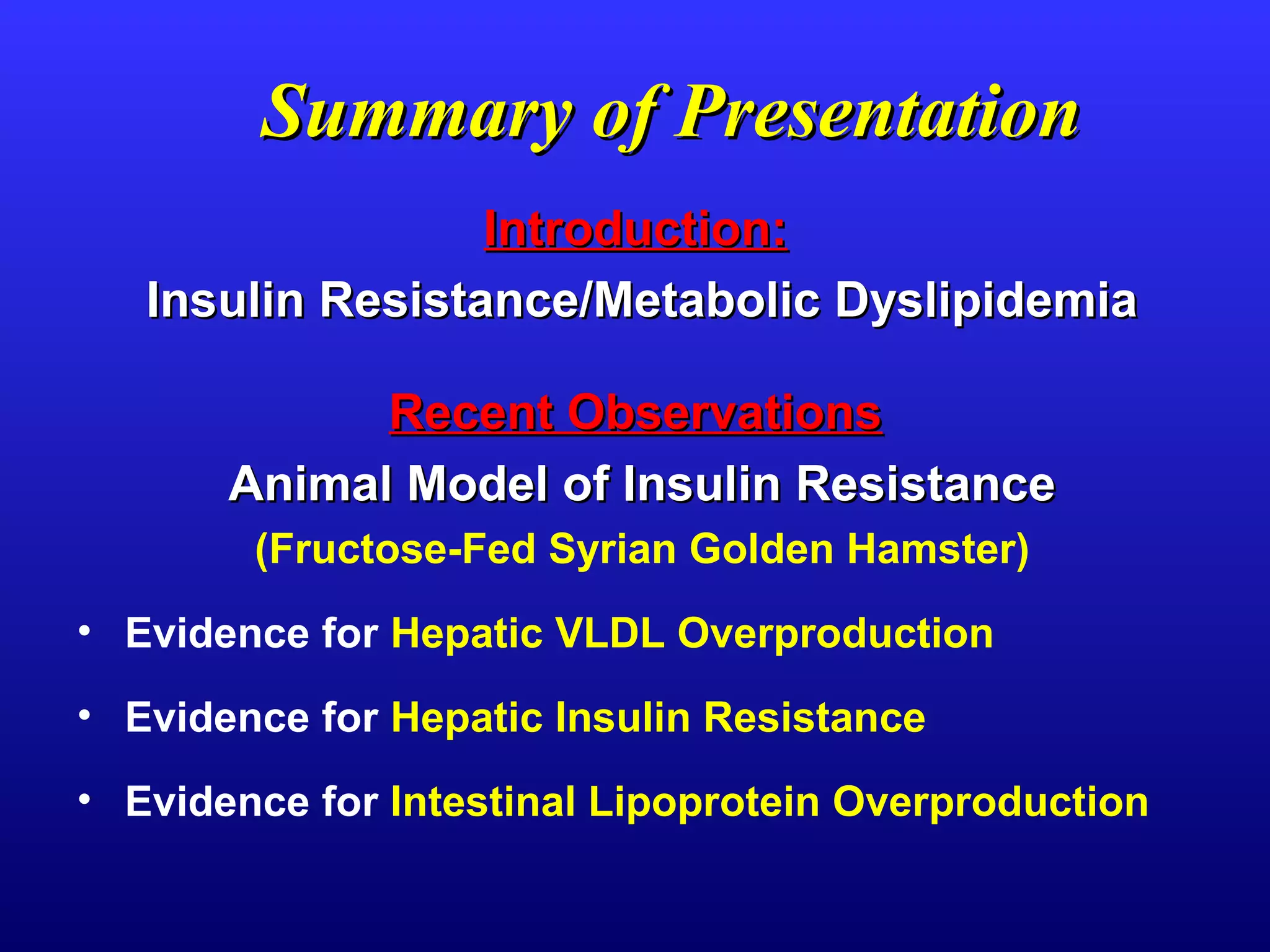 Summary of Presentation

Introduction:

Insulin Resistance/Metabolic Dyslipidemia

Recent Observations

Animal Model of Insulin Resistance

(Fructose-Fed Syrian Golden Hamster)

• Evidence for Hepatic VLDL Overproduction

• Evidence for Hepatic Insulin Resistance

• Evidence for Intestinal Lipoprotein Overproduction